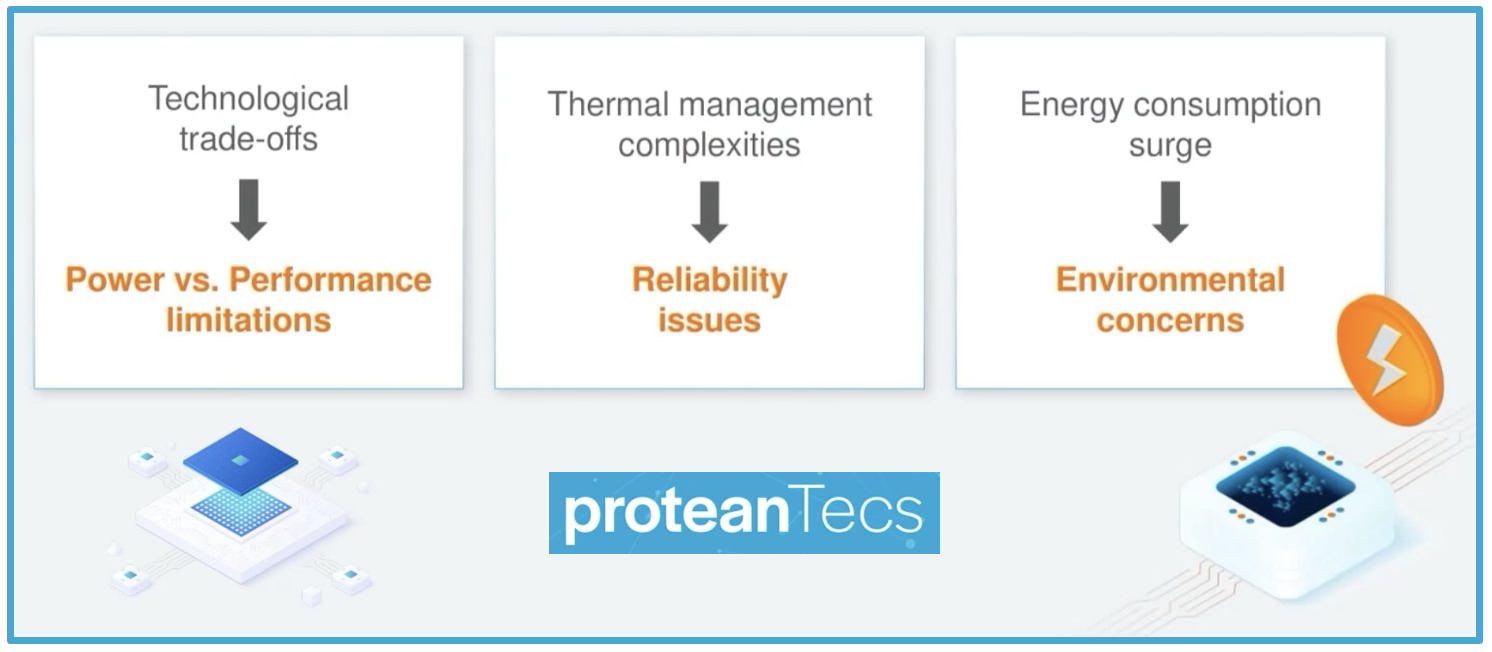 Technological trade-offs

Power vs. Performance limitations

Thermal management complexities

Reliability issues

Energy consumption surge

Environmental concerns

proteanTecs